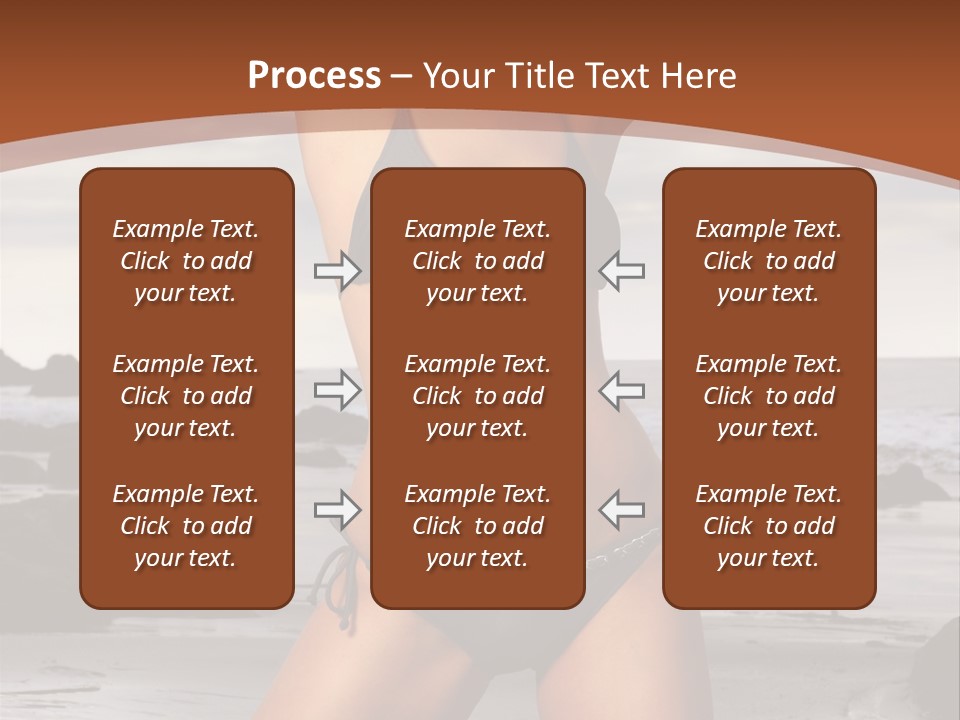 Process – Your Title Text Here

Example Text. Click to add your text.

Example Text. Click to add your text.

Example Text. Click to add your text.

Example Text. Click to add your text.

Example Text. Click to add your text.

Example Text. Click to add your text.

Example Text. Click to add your text.

Example Text. Click to add your text.

Example Text. Click to add your text.